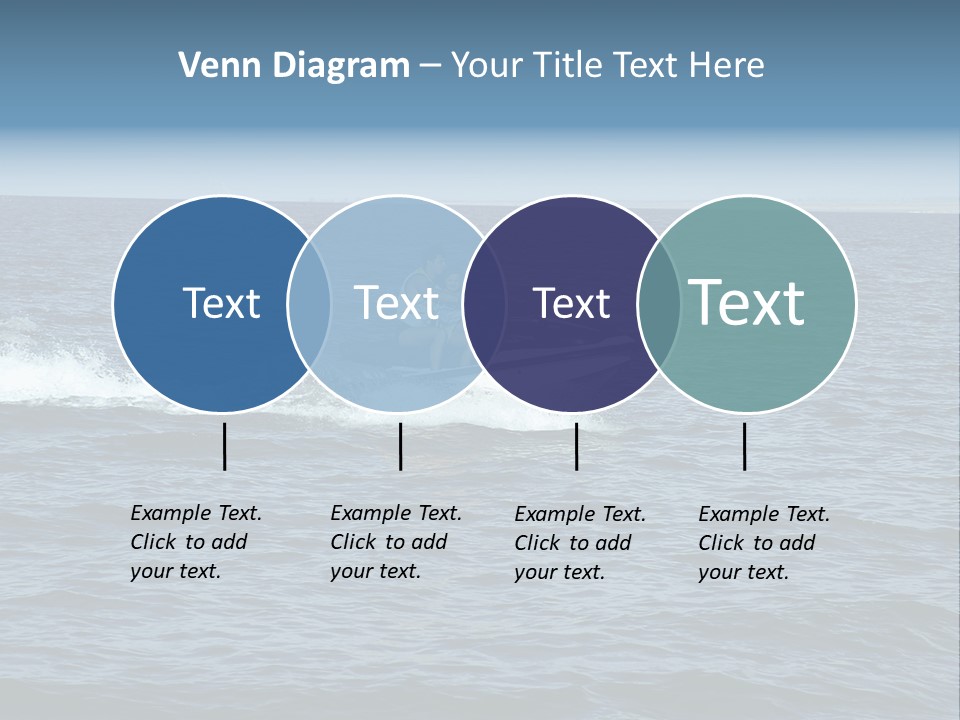 Venn Diagram – Your Title Text Here

Text

Text

Text

Text

Example Text. Click to add your text.

Example Text. Click to add your text.

Example Text. Click to add your text.

Example Text. Click to add your text.